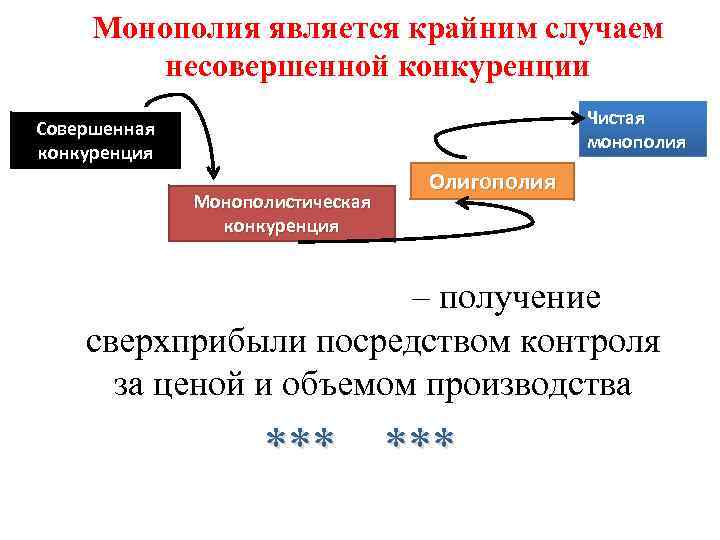 Монополия является крайним случаем несовершенной конкуренции

Совершенная конкуренция

Монополистическая конкуренция

Олигополия

Чистая монополия

– получение сверхприбыли посредством контроля за ценой и объемом производства

*** ***